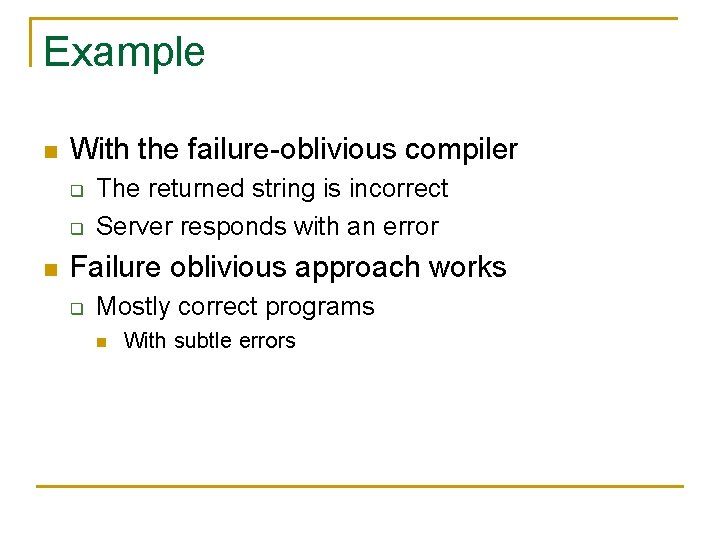 Example

With the failure-oblivious compiler

The returned string is incorrect

Server responds with an error

Failure oblivious approach works

Mostly correct programs

With subtle errors